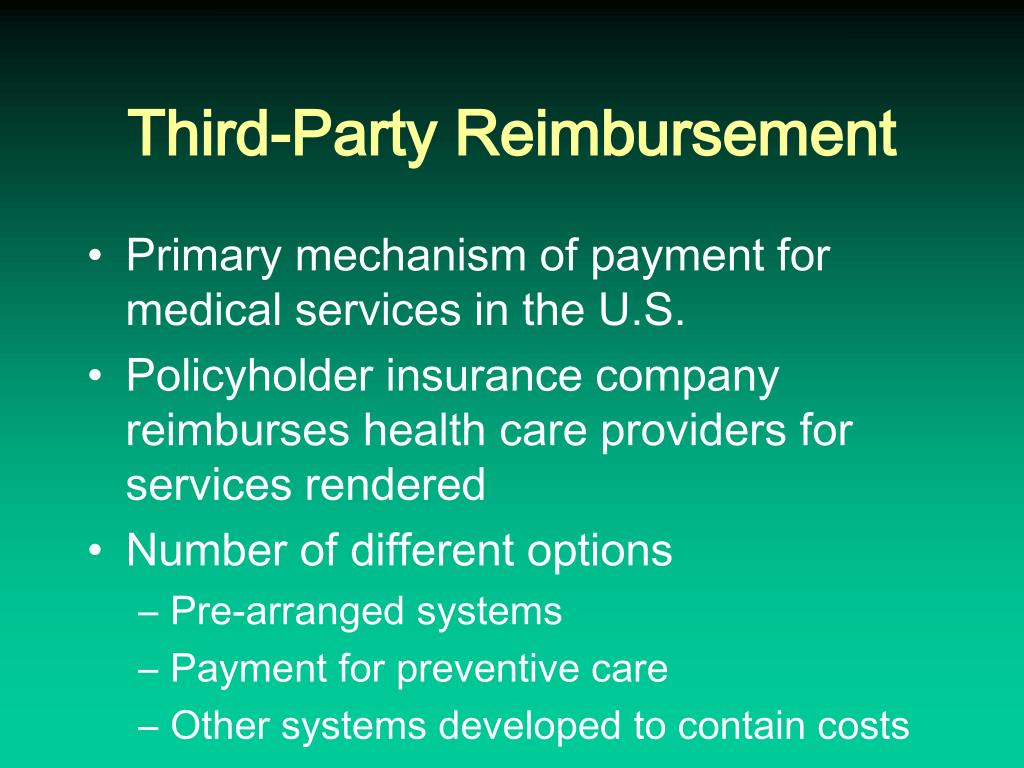 Third-Party Reimbursement

• Primary mechanism of payment for medical services in the U.S.
• Policyholder insurance company reimburses health care providers for services rendered
• Number of different options
– Pre-arranged systems
– Payment for preventive care
– Other systems developed to contain costs